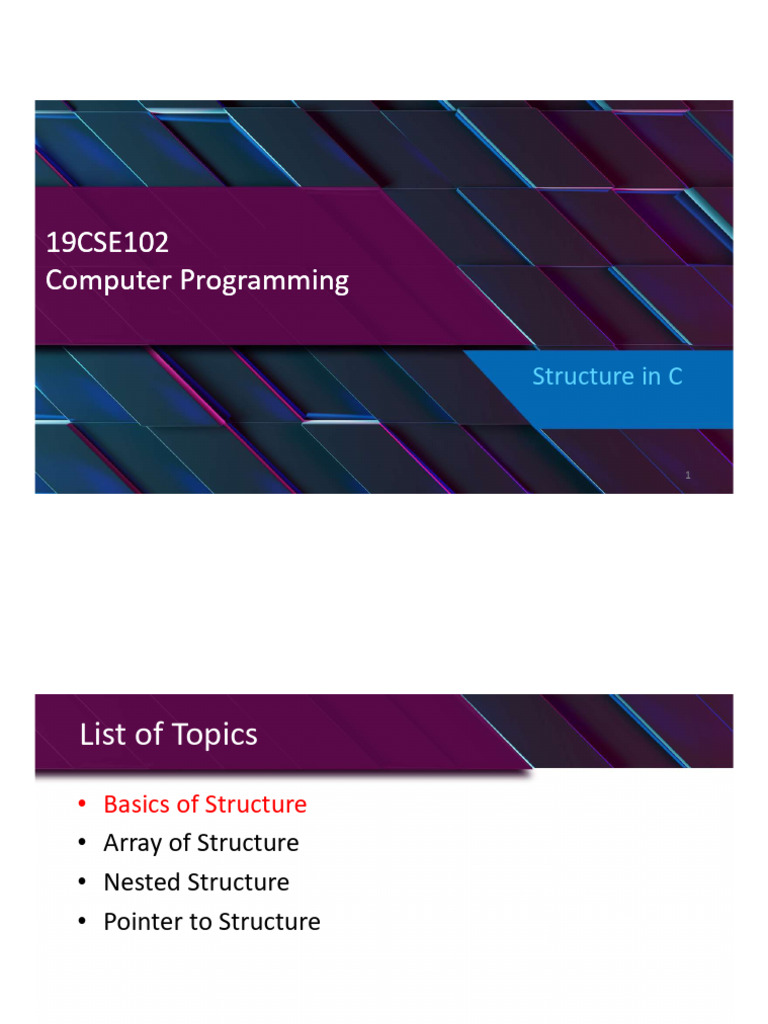 19CSE102
Computer Programming

Structure in C

1

List of Topics

• Basics of Structure
• Array of Structure
• Nested Structure
• Pointer to Structure